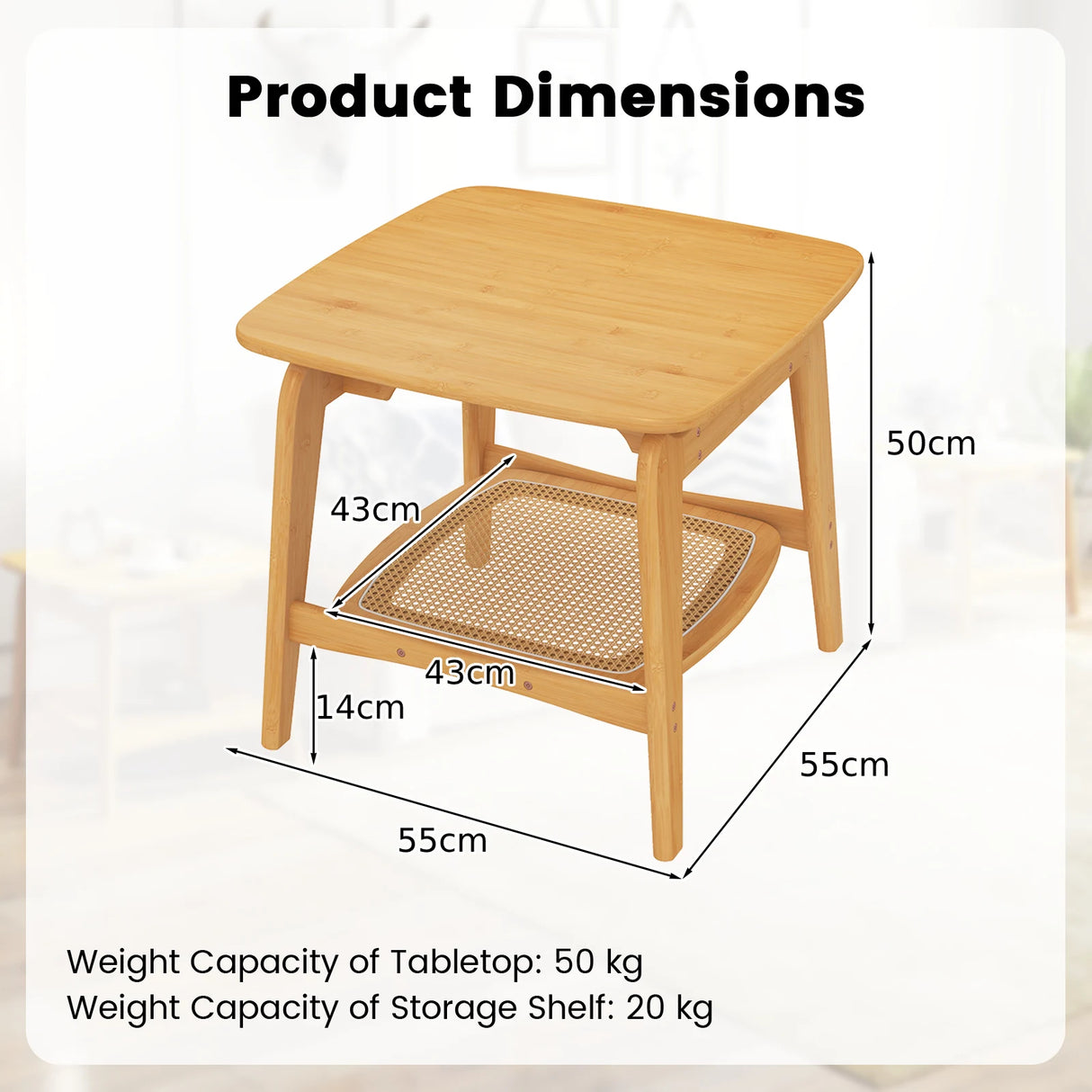 Product Dimensions

50cm

43cm

43cm

14cm

55cm

55cm

Weight Capacity of Tabletop: 50 kg
Weight Capacity of Storage Shelf: 20 kg